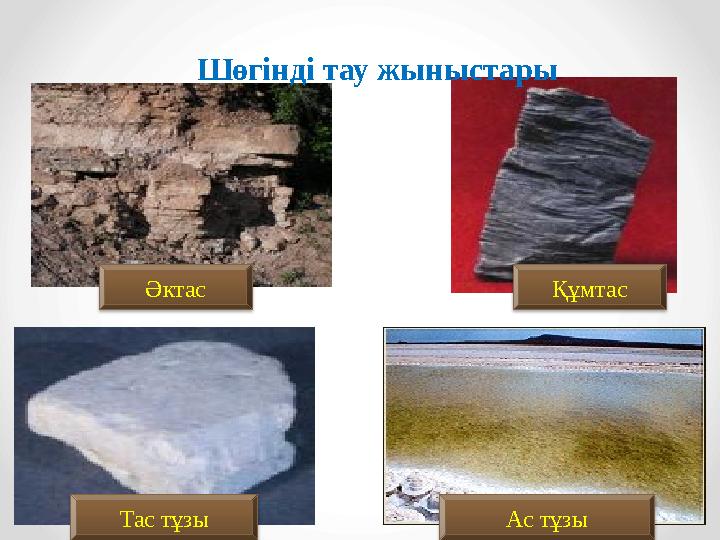 Шөгінді тау жыныстары

Әктас

Құмтас

Тас тұзы

Ас тұзы